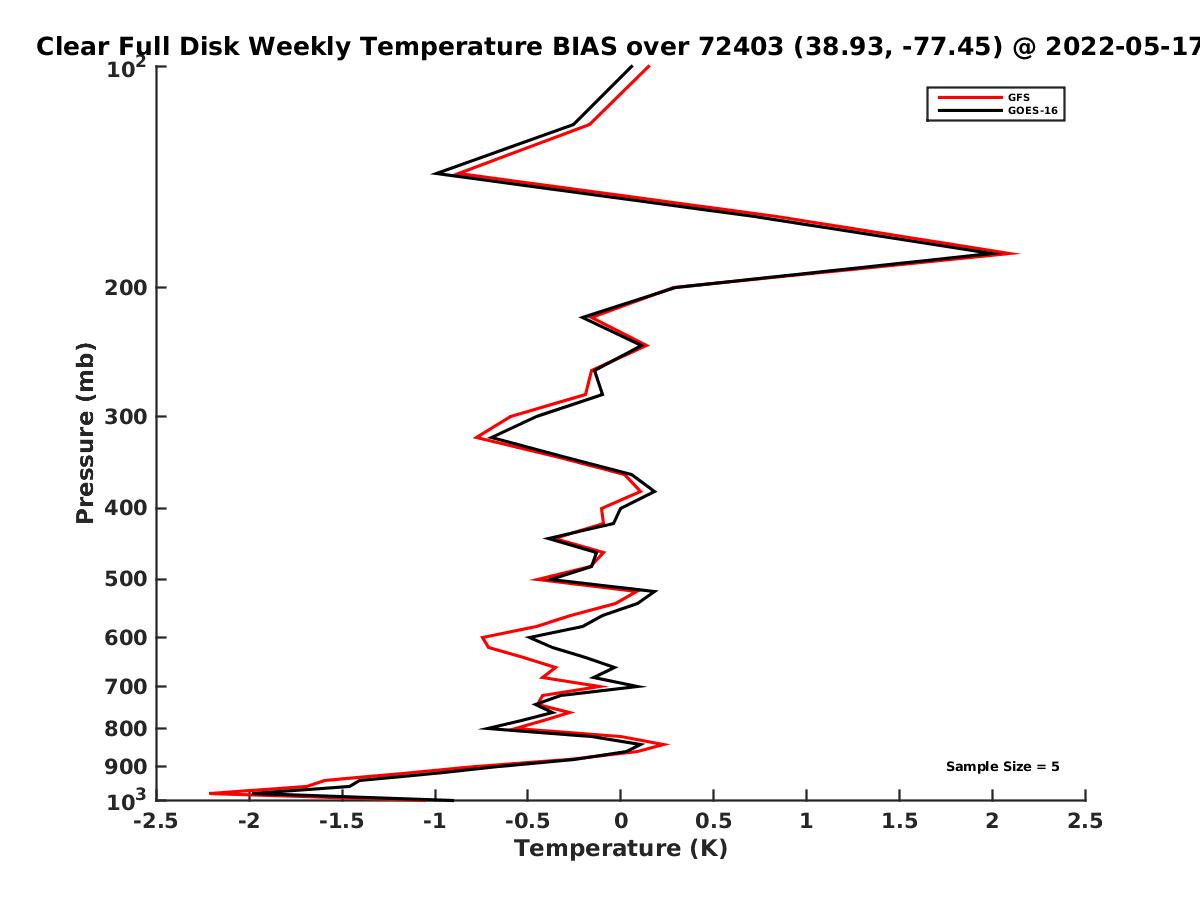 Clear Full Disk Weekly Temperature BIAS over 72403 (38.93, -77.45) @ 2022-05-17

GFS
GOES-16

Pressure (mb)
$10^2$
200
300
400
500
600
700
800
900
$10^3$

Sample Size = 5

-2.5
-2
-1.5
-1
-0.5
0
0.5
1
1.5
2
2.5
Temperature (K)